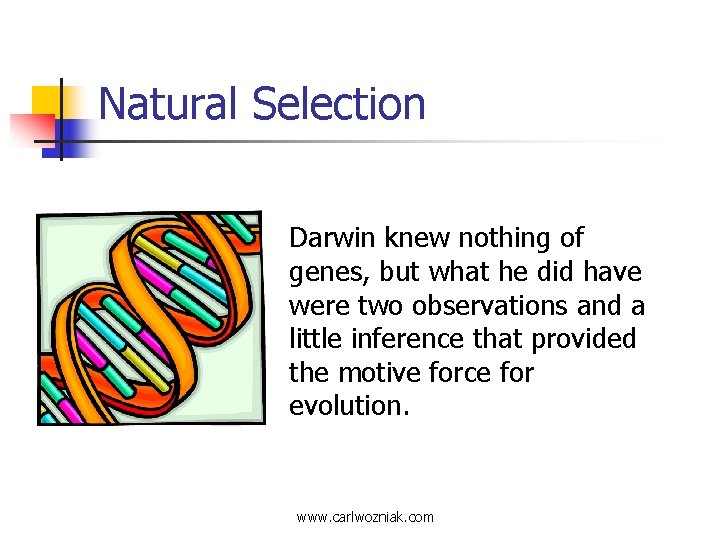 Natural Selection

Darwin knew nothing of genes, but what he did have were two observations and a little inference that provided the motive force for evolution.

www.carlwozniak.com